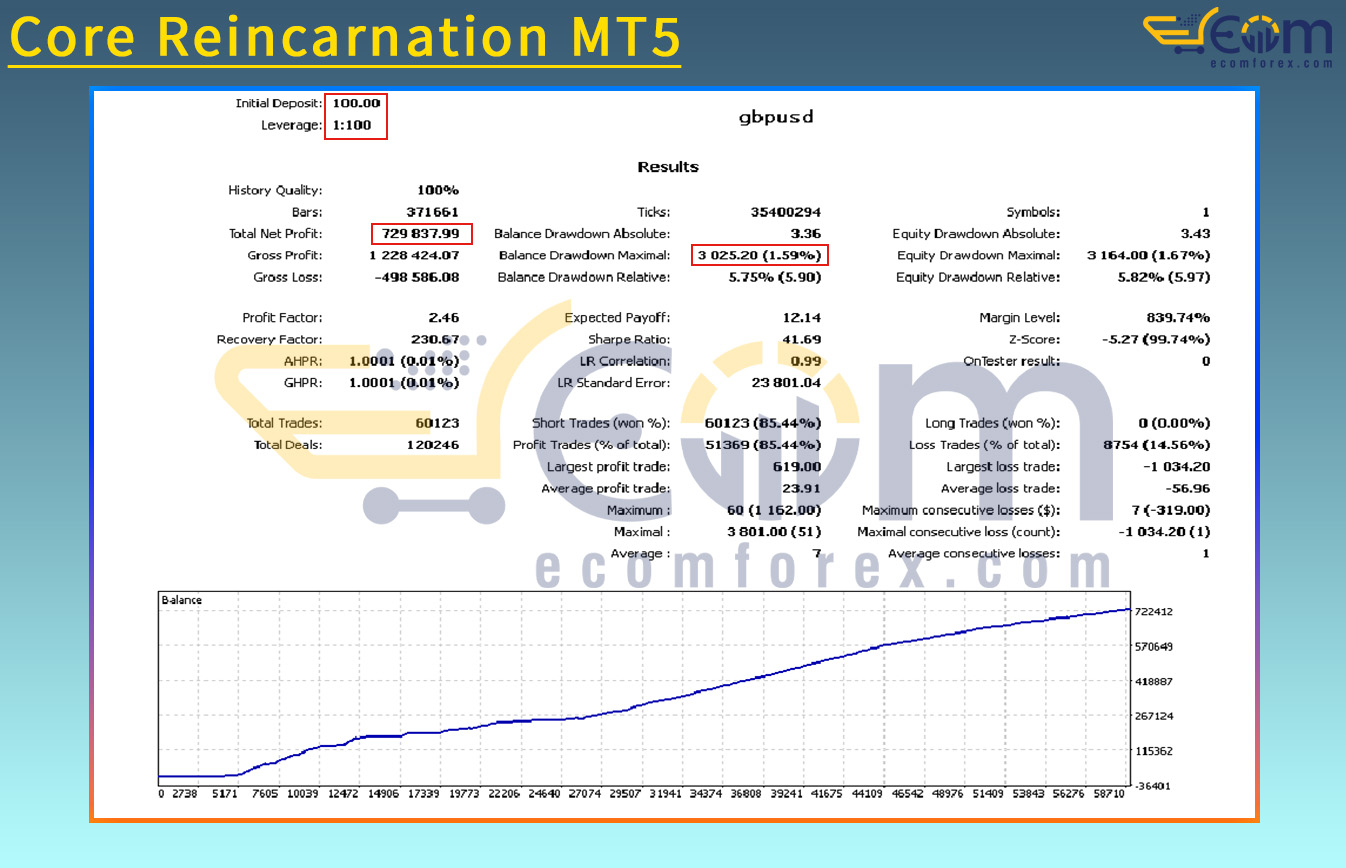 Core Reincarnation MT5

ECOM
ecomforex.com

Initial Deposit: 100.00
Leverage: 1:100

gbpusd

Results

| | | | | | |
|---|---|---|---|---|---|
| History Quality: | 100% | | | | |
| Bars: | 371661 | Ticks: | 35400294 | Symbols: | 1 |
| Total Net Profit: | 729 837.99 | Balance Drawdown Absolute: | 3.36 | Equity Drawdown Absolute: | 3.43 |
| Gross Profit: | 1 228 424.07 | Balance Drawdown Maximal: | 3 025.20 (1.59%) | Equity Drawdown Maximal: | 3 164.00 (1.67%) |
| Gross Loss: | -498 586.08 | Balance Drawdown Relative: | 5.75% (5.90) | Equity Drawdown Relative: | 5.82% (5.97) |
| Profit Factor: | 2.46 | Expected Payoff: | 12.14 | Margin Level: | 839.74% |
| Recovery Factor: | 230.67 | Sharpe Ratio: | 41.69 | Z-Score: | -5.27 (99.74%) |
| AHPR: | 1.0001 (0.01%) | LR Correlation: | 0.99 | OnTester result: | 0 |
| GHPR: | 1.0001 (0.01%) | LR Standard Error: | 23 801.04 | | |
| Total Trades: | 60123 | Short Trades (won %): | 60123 (85.44%) | Long Trades (won %): | 0 (0.00%) |
| Total Deals: | 120246 | Profit Trades (% of total): | 51369 (85.44%) | Loss Trades (% of total): | 8754 (14.56%) |
| | | Largest profit trade: | 619.00 | Largest loss trade: | -1 034.20 |
| | | Average profit trade: | 23.91 | Average loss trade: | -56.96 |
| | | Maximum : | 60 (1 162.00) | Maximum consecutive losses ($): | 7 (-319.00) |
| | | Maximal : | 3 801.00 (51) | Maximal consecutive loss (count): | -1 034.20 (1) |
| | | Average : | 7 | Average consecutive losses: | 1 |

ecomforex.com

Balance
722412
570649
418887
267124
115362
-36401
0 2738 5171 7605 10039 12472 14906 17339 19773 22206 24640 27074 29507 31941 34374 36808 39241 41675 44109 46542 48976 51409 53843 56276 58710